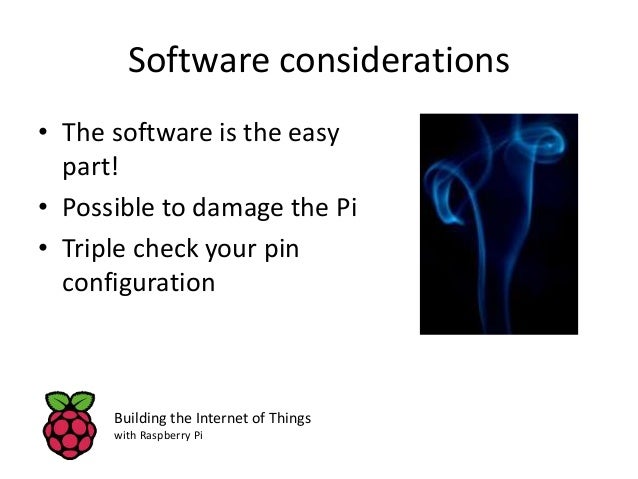 Software considerations

• The software is the easy part!
• Possible to damage the Pi
• Triple check your pin configuration

Building the Internet of Things
with Raspberry Pi